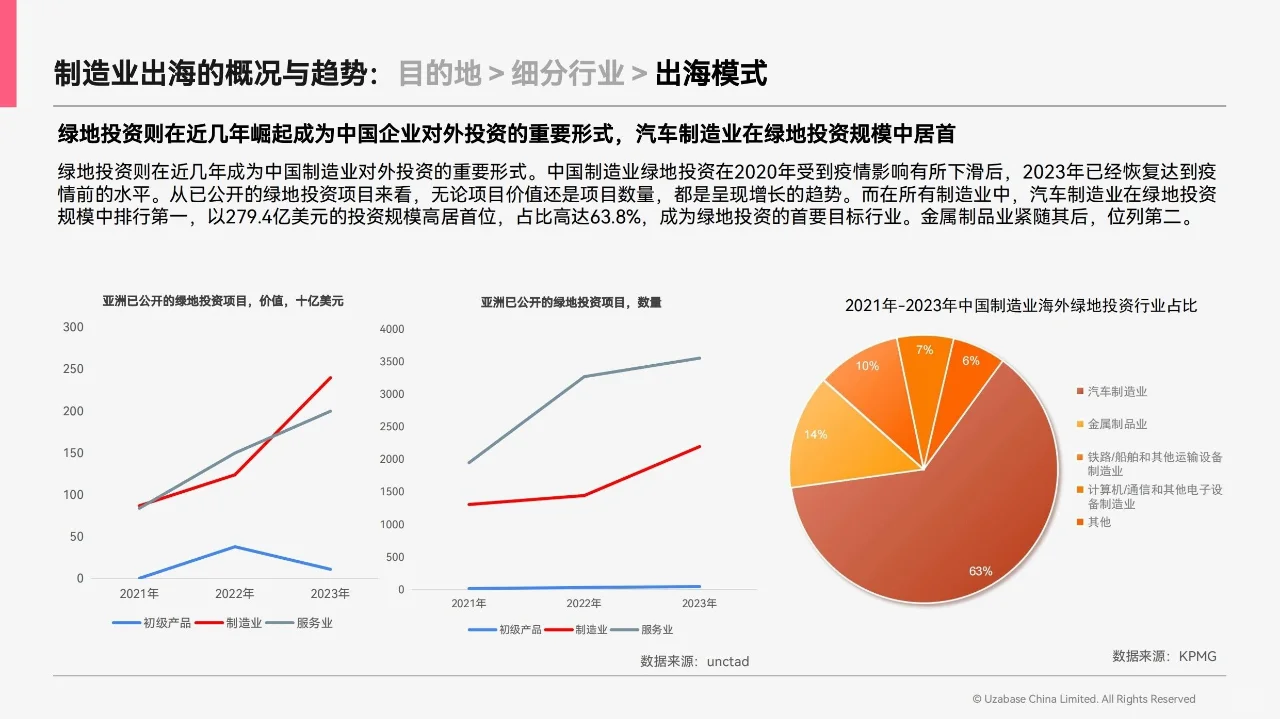 制造业出海的概况与趋势：目的地 > 细分行业 > 出海模式

绿地投资则在近几年崛起成为中国企业对外投资的重要形式，汽车制造业在绿地投资规模中居首

绿地投资则在近几年成为中国制造业对外投资的重要形式。中国制造业绿地投资在2020年受到疫情影响有所下滑后，2023年已经恢复达到疫情前的水平。从已公开的绿地投资项目来看，无论项目价值还是项目数量，都是呈现增长的趋势。而在所有制造业中，汽车制造业在绿地投资规模中排行第一，以279.4亿美元的投资规模高居首位，占比高达63.8%，成为绿地投资的首要目标行业。金属制品业紧随其后，位列第二。

亚洲已公开的绿地投资项目，价值，十亿美元

300
250
200
150
100
50
0
2021年
2022年
2023年
初级产品 制造业 服务业

亚洲已公开的绿地投资项目，数量

4000
3500
3000
2500
2000
1500
1000
500
0
2021年
2022年
2023年
初级产品 制造业 服务业

数据来源：unctad

2021年-2023年中国制造业海外绿地投资行业占比

10%
7%
6%
14%
63%

汽车制造业
金属制品业
铁路/船舶和其他运输设备制造业
计算机/通信和其他电子设备制造业
其他

数据来源：KPMG

© Uzabase China Limited. All Rights Reserved